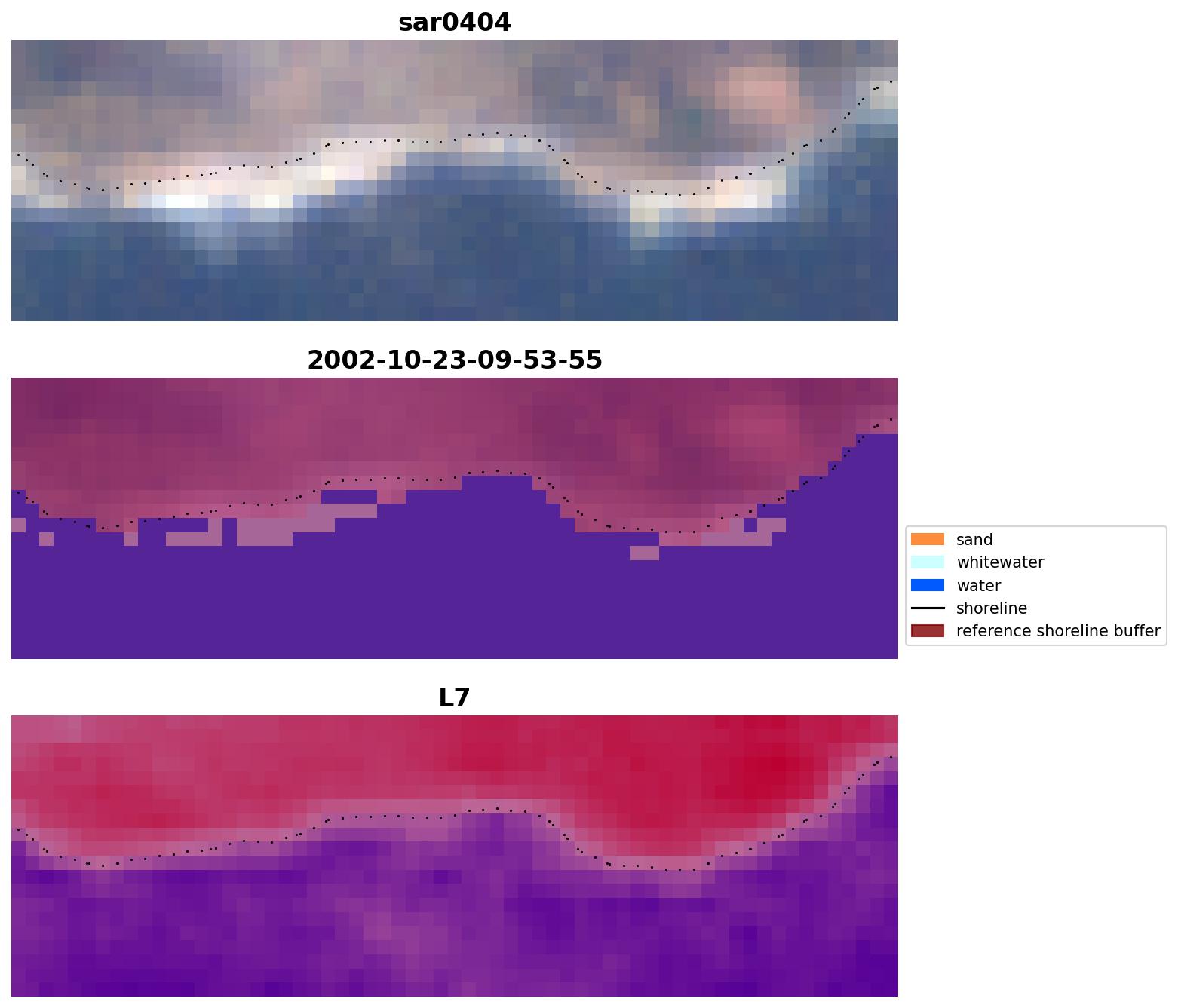 sar0404

2002-10-23-09-53-55

sand
whitewater
water
shoreline
reference shoreline buffer

L7